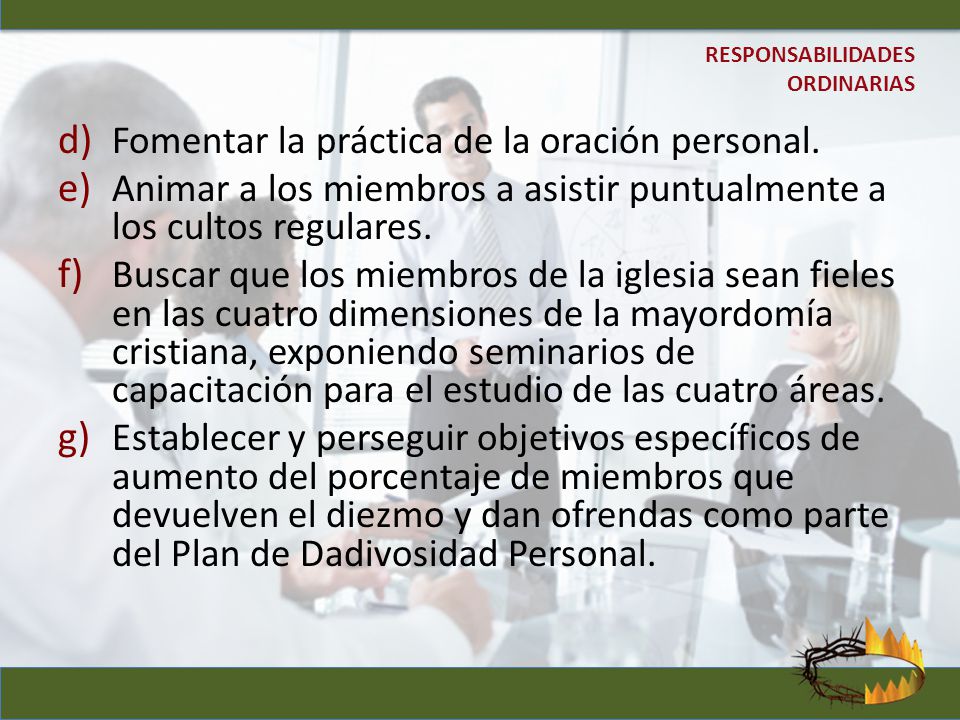 RESPONSABILIDADES ORDINARIAS

d) Fomentar la práctica de la oración personal.
e) Animar a los miembros a asistir puntualmente a los cultos regulares.
f) Buscar que los miembros de la iglesia sean fieles en las cuatro dimensiones de la mayordomía cristiana, exponiendo seminarios de capacitación para el estudio de las cuatro áreas.
g) Establecer y perseguir objetivos específicos de aumento del porcentaje de miembros que devuelven el diezmo y dan ofrendas como parte del Plan de Dadivosidad Personal.